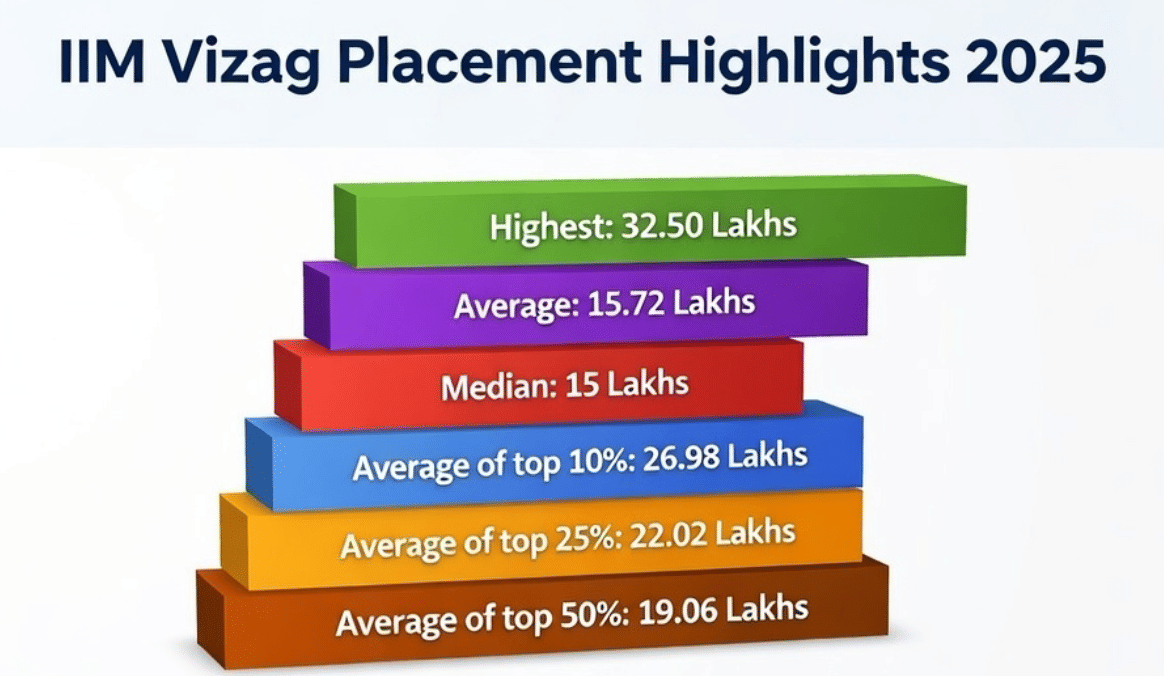 IIM Vizag Placement Highlights 2025

Highest: 32.50 Lakhs

Average: 15.72 Lakhs

Median: 15 Lakhs

Average of top 10%: 26.98 Lakhs

Average of top 25%: 22.02 Lakhs

Average of top 50%: 19.06 Lakhs